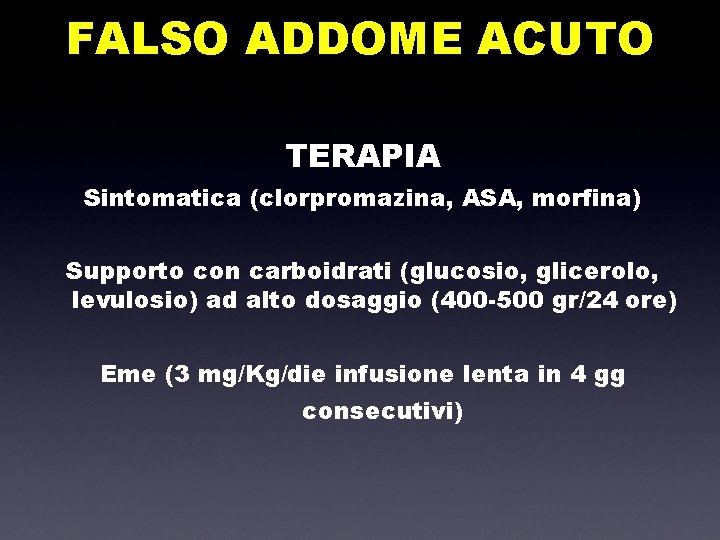 FALSO ADDOME ACUTO

TERAPIA

Sintomatica (clorpromazina, ASA, morfina)

Supporto con carboidrati (glucosio, glicerolo, levulosio) ad alto dosaggio (400-500 gr/24 ore)

Eme (3 mg/Kg/die infusione lenta in 4 gg consecutivi)